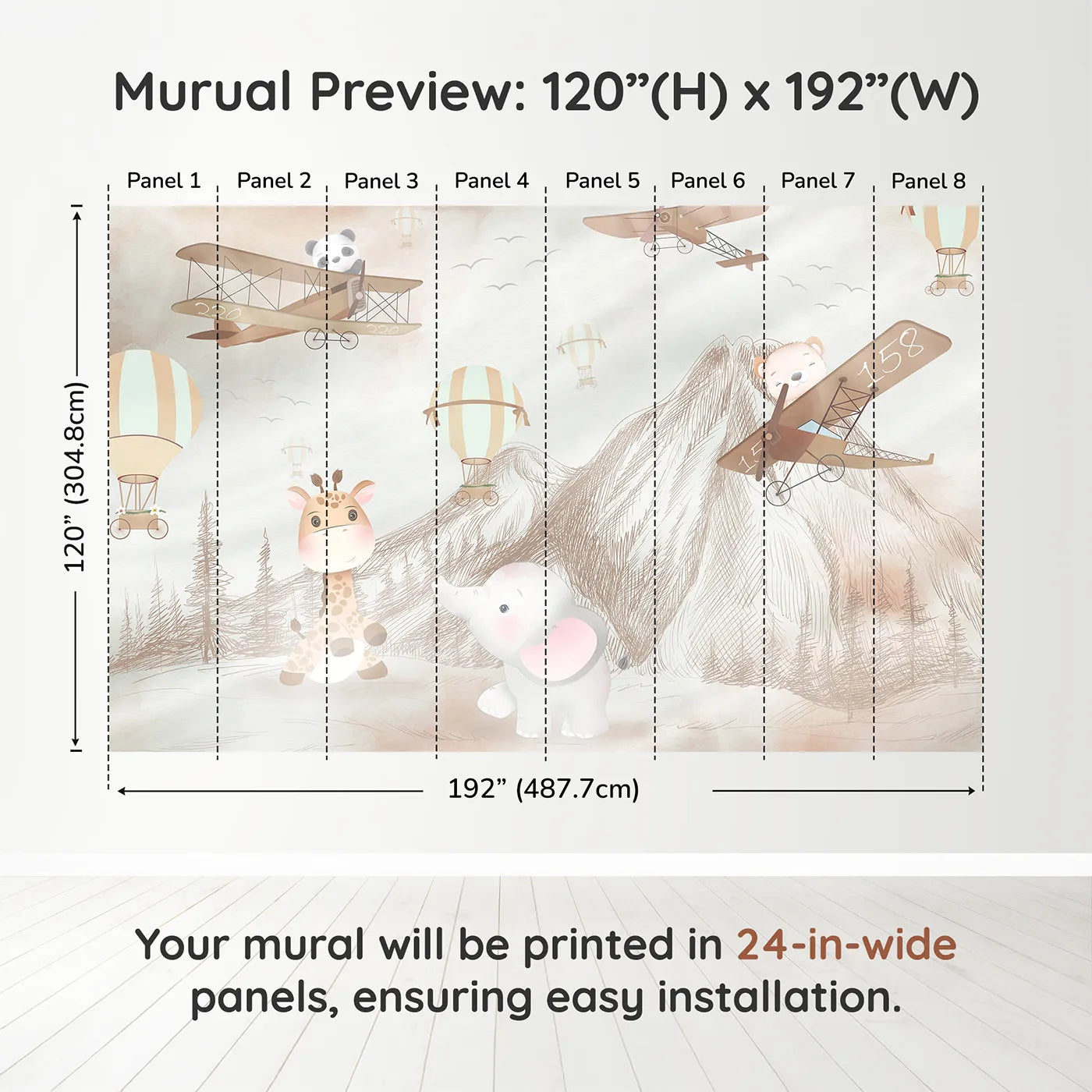 Murual Preview: 120”(H) x 192”(W)

Panel 1 Panel 2 Panel 3 Panel 4 Panel 5 Panel 6 Panel 7 Panel 8

120” (304.8cm)

220 220

158 158

192” (487.7cm)

Your mural will be printed in 24-in-wide panels, ensuring easy installation.